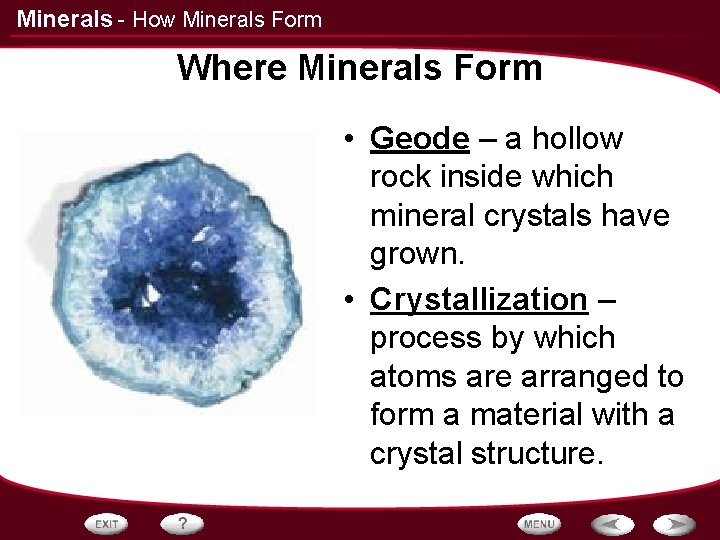 Minerals - How Minerals Form

Where Minerals Form

• Geode – a hollow rock inside which mineral crystals have grown.

• Crystallization – process by which atoms are arranged to form a material with a crystal structure.

EXIT ? MENU